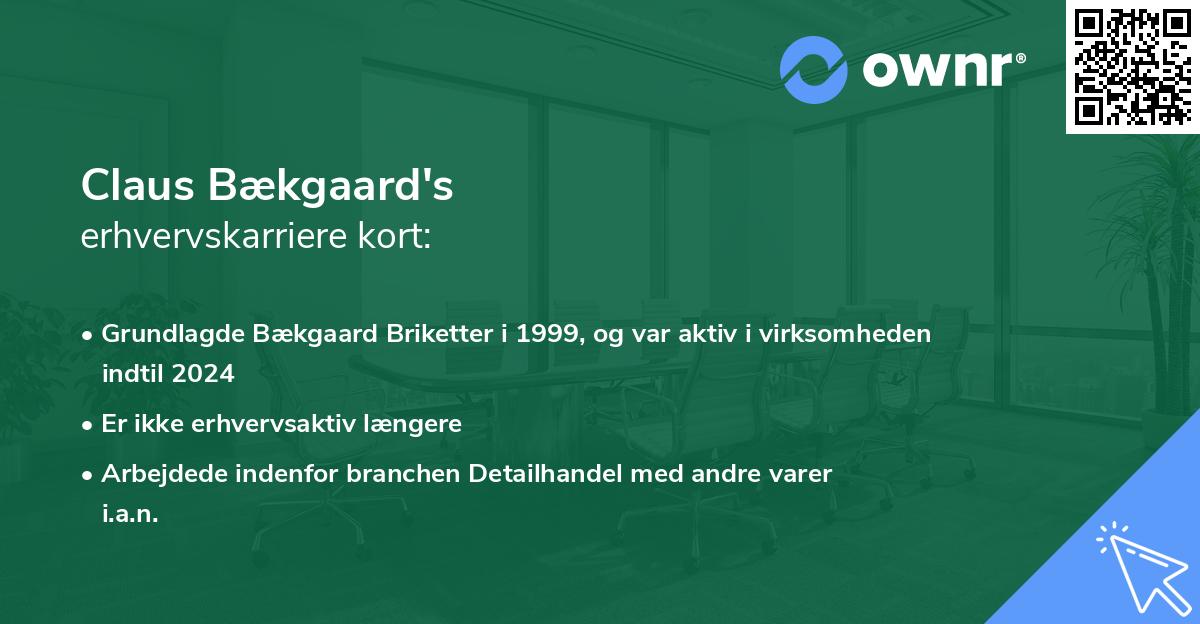 ownr®

Claus Bækgaard's
erhvervskarriere kort:

• Grundlagde Bækgaard Briketter i 1999, og var aktiv i virksomheden indtil 2024

• Er ikke erhvervsaktiv længere

• Arbejdede indenfor branchen Detailhandel med andre varer i.a.n.